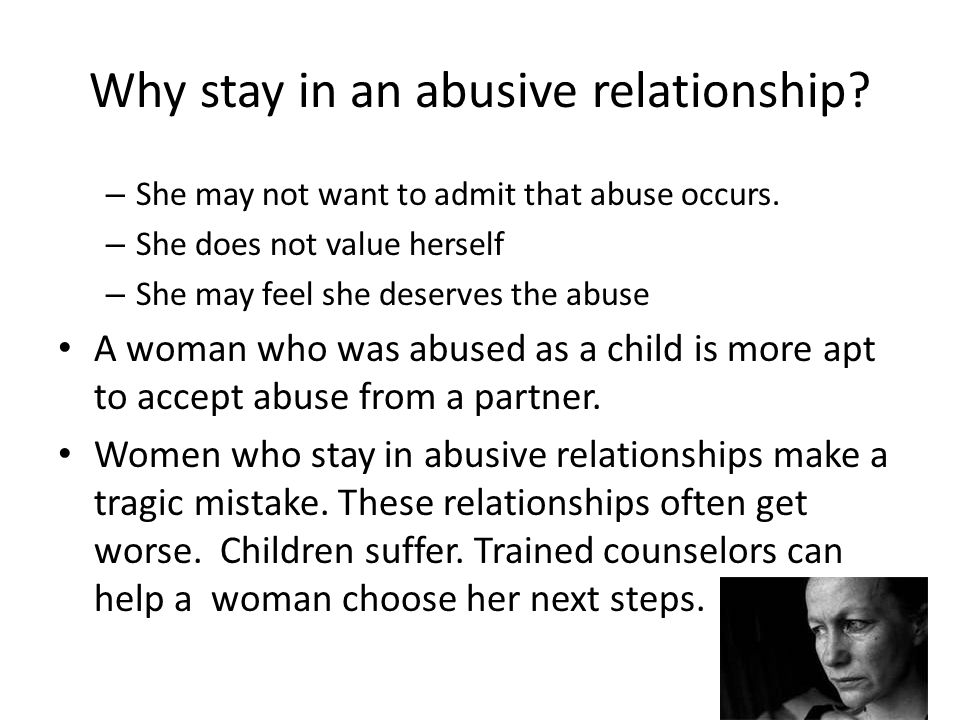 Why stay in an abusive relationship?

– She may not want to admit that abuse occurs.
– She does not value herself
– She may feel she deserves the abuse

• A woman who was abused as a child is more apt to accept abuse from a partner.

• Women who stay in abusive relationships make a tragic mistake. These relationships often get worse. Children suffer. Trained counselors can help a woman choose her next steps.